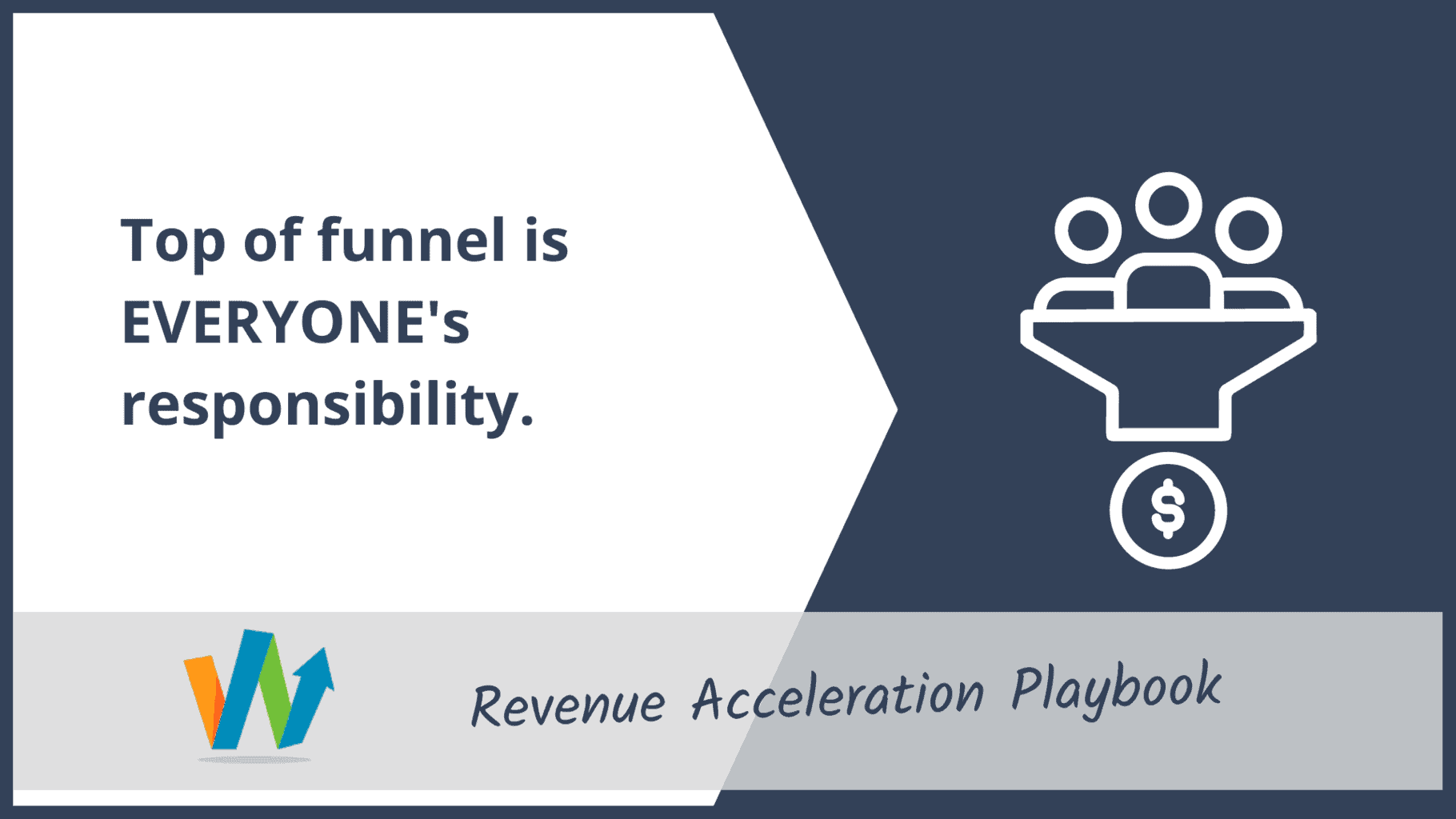 Top of funnel is EVERYONE's responsibility.

$

Revenue Acceleration Playbook